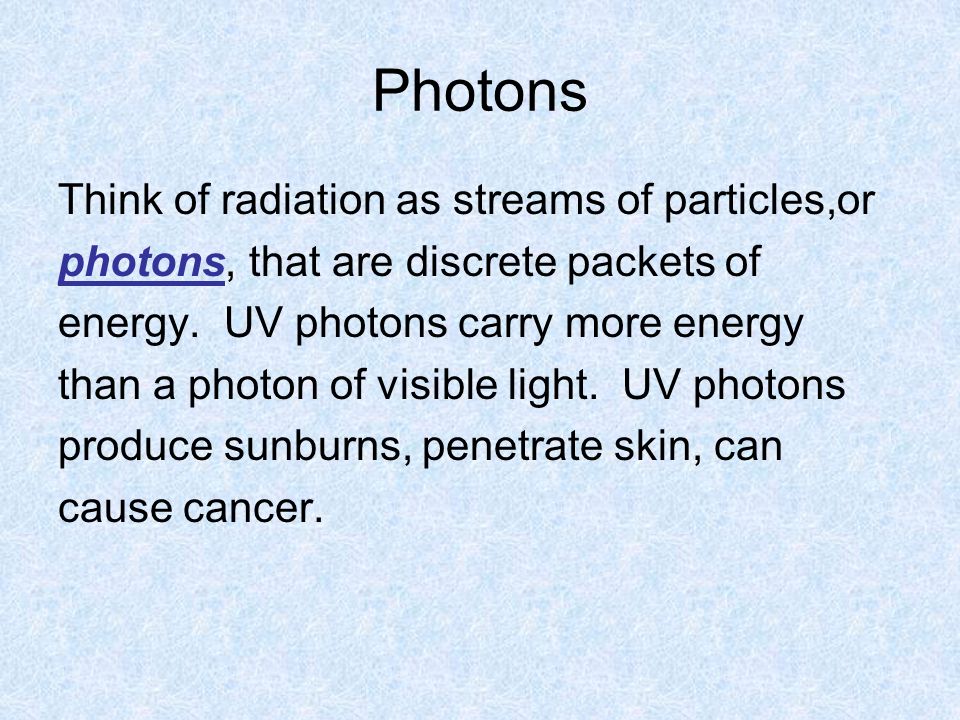 Photons

Think of radiation as streams of particles,or photons, that are discrete packets of energy.  UV photons carry more energy than a photon of visible light.  UV photons produce sunburns, penetrate skin, can cause cancer.